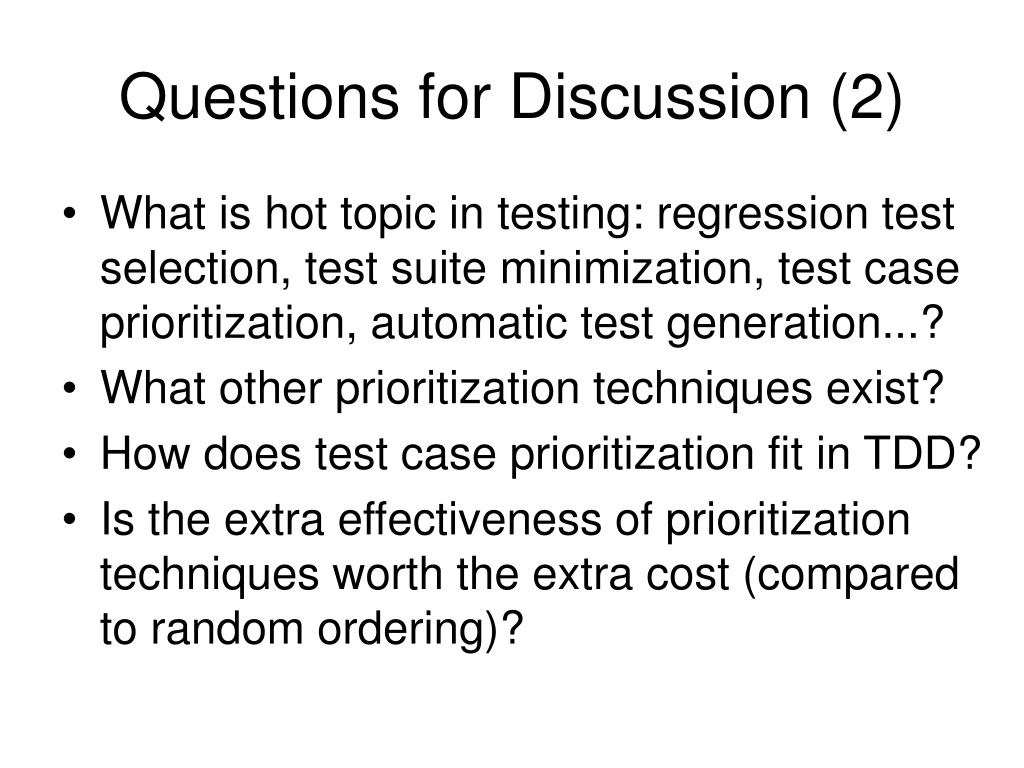 Questions for Discussion (2)

• What is hot topic in testing: regression test selection, test suite minimization, test case prioritization, automatic test generation...?
• What other prioritization techniques exist?
• How does test case prioritization fit in TDD?
• Is the extra effectiveness of prioritization techniques worth the extra cost (compared to random ordering)?